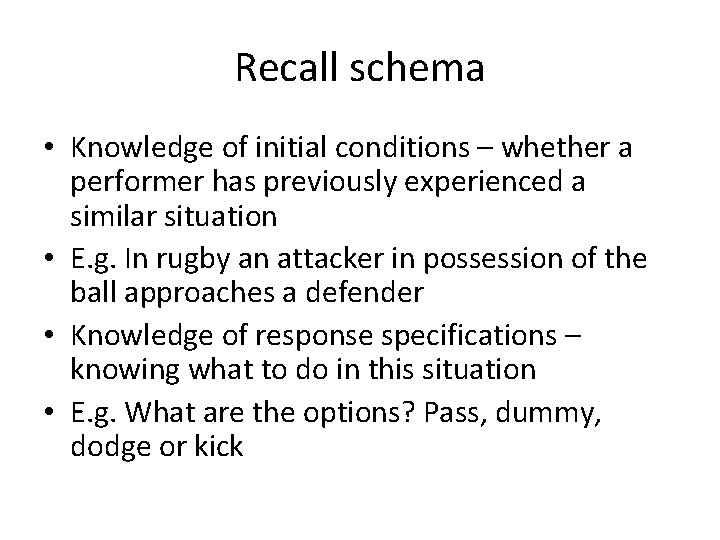 Recall schema

• Knowledge of initial conditions – whether a performer has previously experienced a similar situation
• E.g. In rugby an attacker in possession of the ball approaches a defender
• Knowledge of response specifications – knowing what to do in this situation
• E.g. What are the options? Pass, dummy, dodge or kick